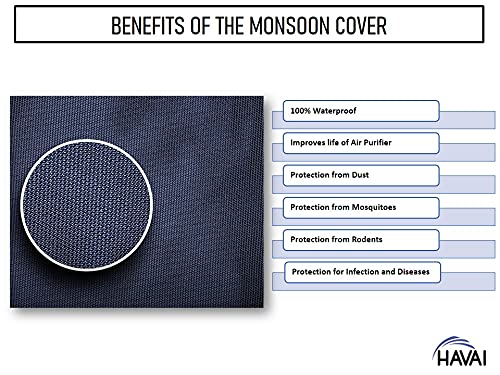 BENEFITS OF THE MONSOON COVER

100% Waterproof

Improves life of Air Purifier

Protection from Dust

Protection from Mosquitoes

Protection from Rodents

Protection for Infection and Diseases

HAVAI